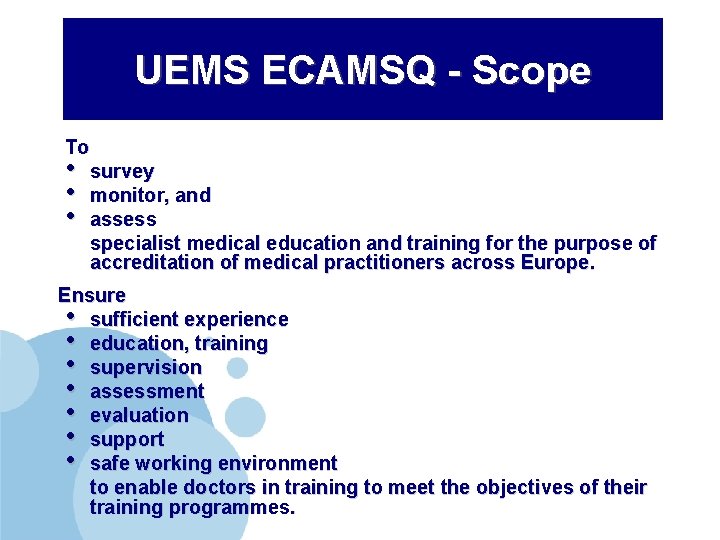 UEMS ECAMSQ - Scope

To
• survey
• monitor, and
• assess
specialist medical education and training for the purpose of accreditation of medical practitioners across Europe.

Ensure
• sufficient experience
• education, training
• supervision
• assessment
• evaluation
• support
• safe working environment
to enable doctors in training to meet the objectives of their training programmes.